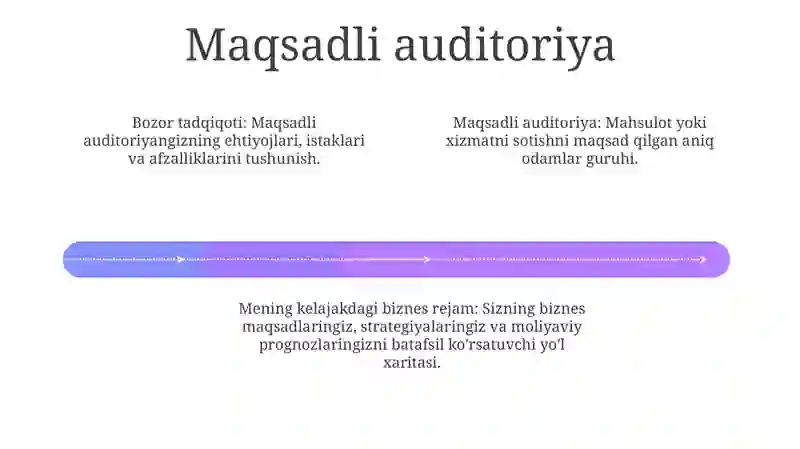 Maqsadli auditoriya

Bozor tadqiqoti: Maqsadli auditoriyangizning ehtiyojlari, istaklari va afzalliklarini tushunish.

Maqsadli auditoriya: Mahsulot yoki xizmatni sotishni maqsad qilgan aniq odamlar guruhi.

Mening kelajakdagi biznes rejam: Sizning biznes maqsadlaringiz, strategiyalaringiz va moliyaviy prognozlaringizni batafsil ko'rsatuvchi yo'l xaritasi.